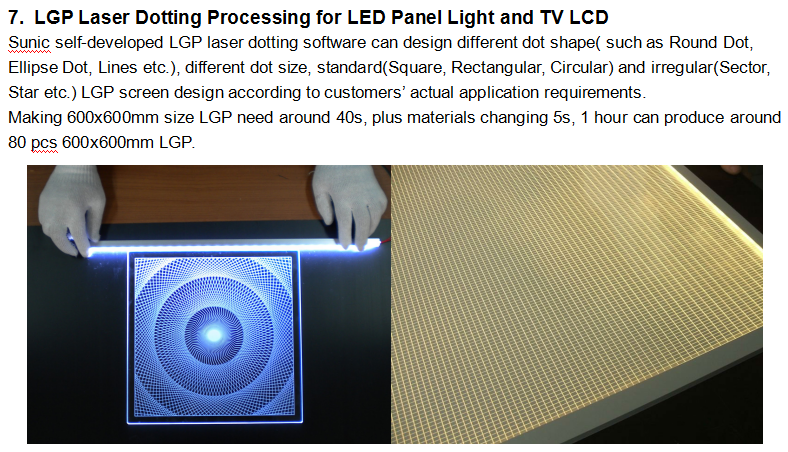 7. LGP Laser Dotting Processing for LED Panel Light and TV LCD

Sunic self-developed LGP laser dotting software can design different dot shape( such as Round Dot, Ellipse Dot, Lines etc.), different dot size, standard(Square, Rectangular, Circular) and irregular(Sector, Star etc.) LGP screen design according to customers' actual application requirements.

Making 600x600mm size LGP need around 40s, plus materials changing 5s, 1 hour can produce around 80 pcs 600x600mm LGP.